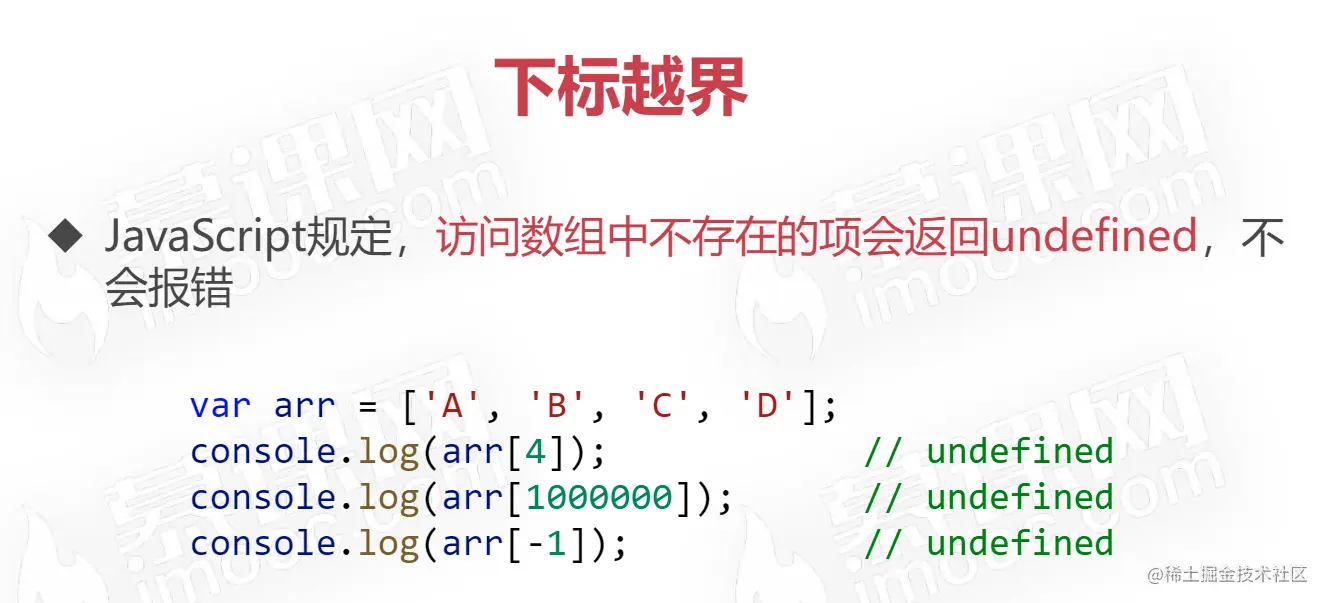 下标越界

◆ JavaScript规定，访问数组中不存在的项会返回undefined，不会报错

var arr = ['A', 'B', 'C', 'D'];
console.log(arr[4]); // undefined
console.log(arr[1000000]); // undefined
console.log(arr[-1]); // undefined

慕课网 imooc.com

@稀土掘金技术社区